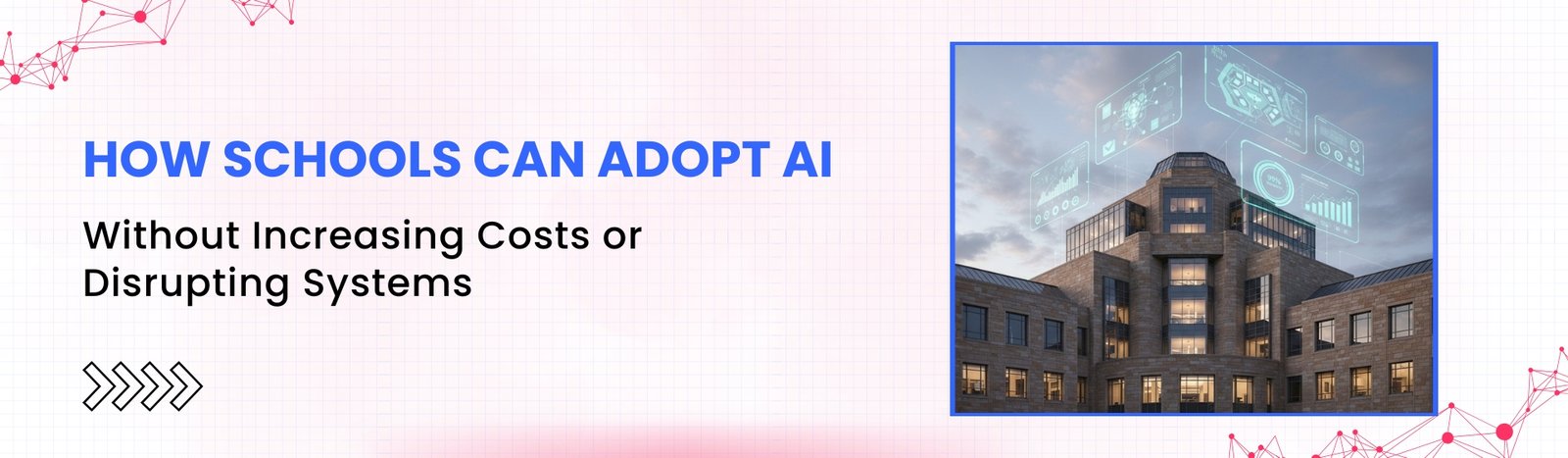 HOW SCHOOLS CAN ADOPT AI

Without Increasing Costs or Disrupting Systems